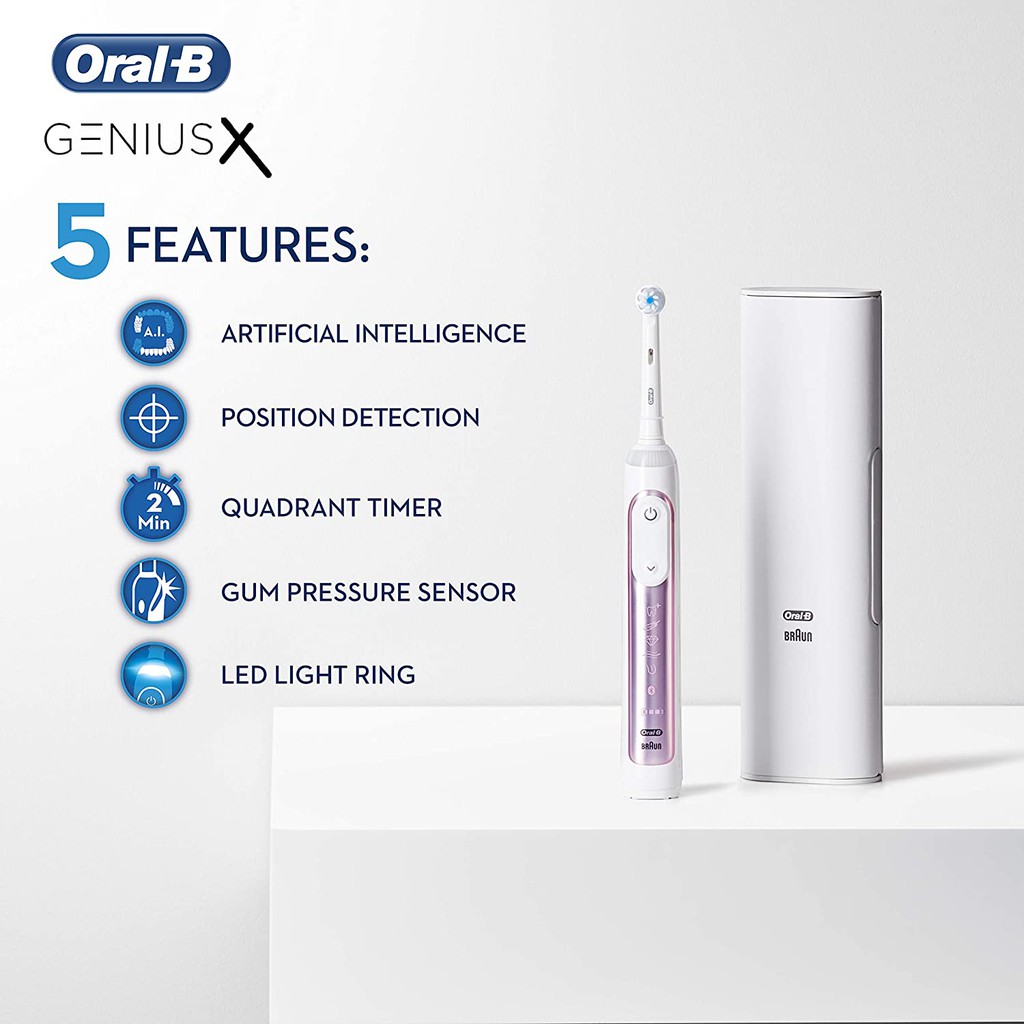 Oral-B
GENIUS X

5 FEATURES:

A.I.
ARTIFICIAL INTELLIGENCE

POSITION DETECTION

2 Min
QUADRANT TIMER

GUM PRESSURE SENSOR

LED LIGHT RING

Oral-B
BRAUN

Oral-B
BRAUN